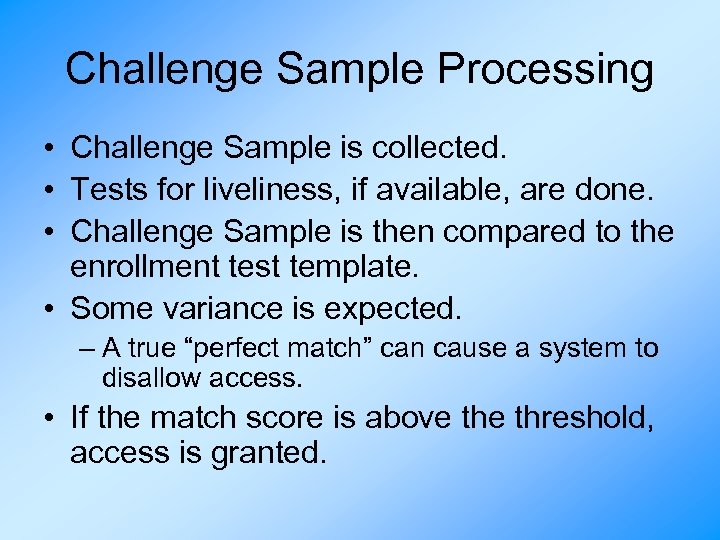 Challenge Sample Processing

• Challenge Sample is collected.
• Tests for liveliness, if available, are done.
• Challenge Sample is then compared to the enrollment test template.
• Some variance is expected.
 – A true “perfect match” can cause a system to disallow access.
• If the match score is above the threshold, access is granted.